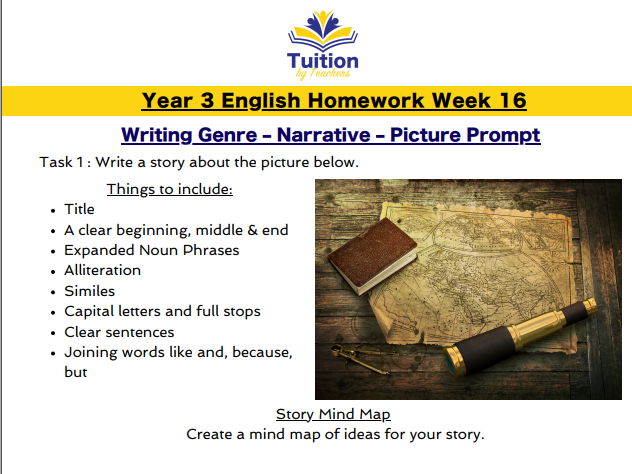 Tuition
by Teachers

Year 3 English Homework Week 16

Writing Genre – Narrative – Picture Prompt

Task 1 : Write a story about the picture below.

Things to include:

- Title
- A clear beginning, middle & end
- Expanded Noun Phrases
- Alliteration
- Similes
- Capital letters and full stops
- Clear sentences
- Joining words like and, because, but

Story Mind Map

Create a mind map of ideas for your story.